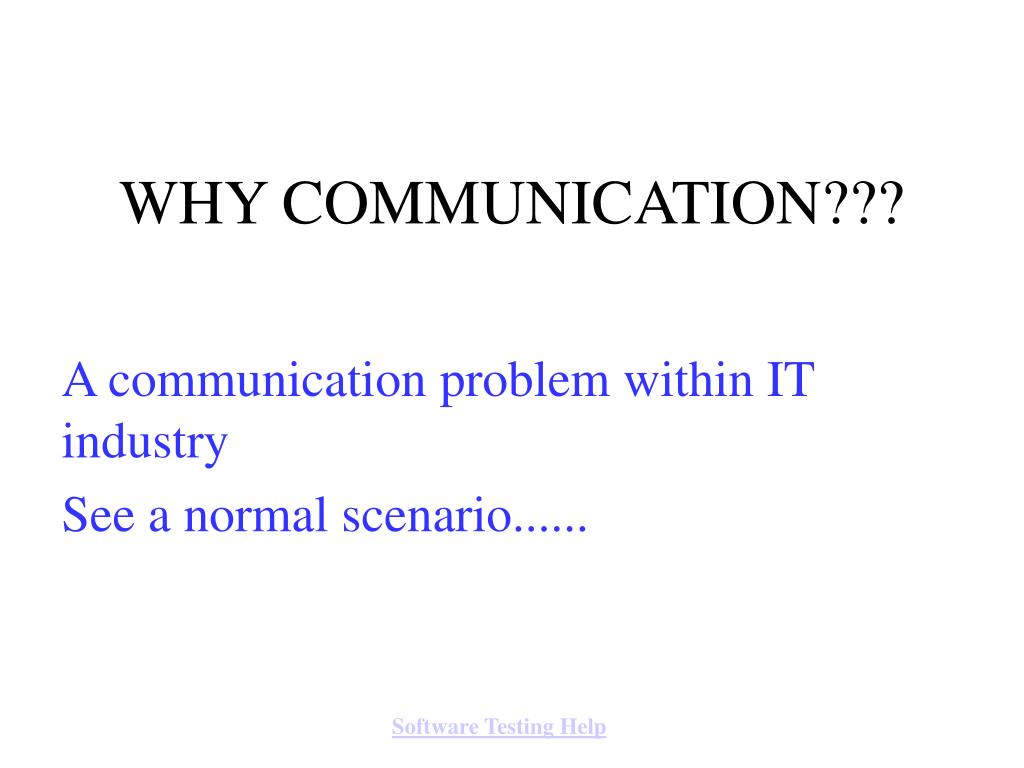 WHY COMMUNICATION???

A communication problem within IT industry

See a normal scenario......

Software Testing Help